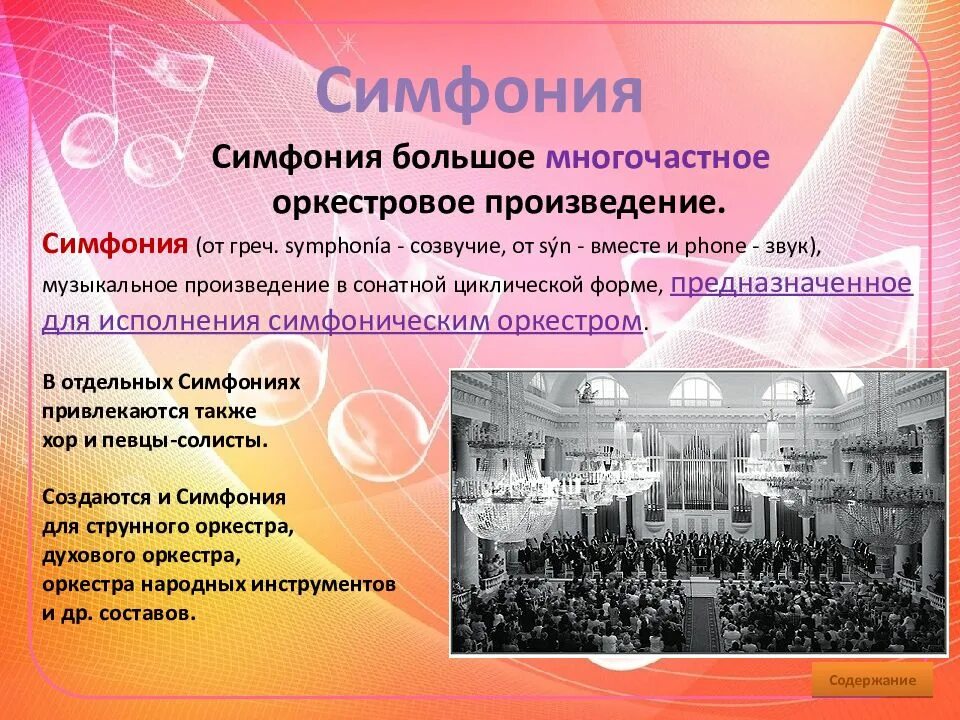 Симфония

Симфония большое многочастное оркестровое произведение.

Симфония (от греч. symphonía - созвучие, от sýn - вместе и phone - звук), музыкальное произведение в сонатной циклической форме, предназначенное для исполнения симфоническим оркестром.

В отдельных Симфониях привлекаются также хор и певцы-солисты.

Создаются и Симфония для струнного оркестра, духового оркестра, оркестра народных инструментов и др. составов.

Содержание